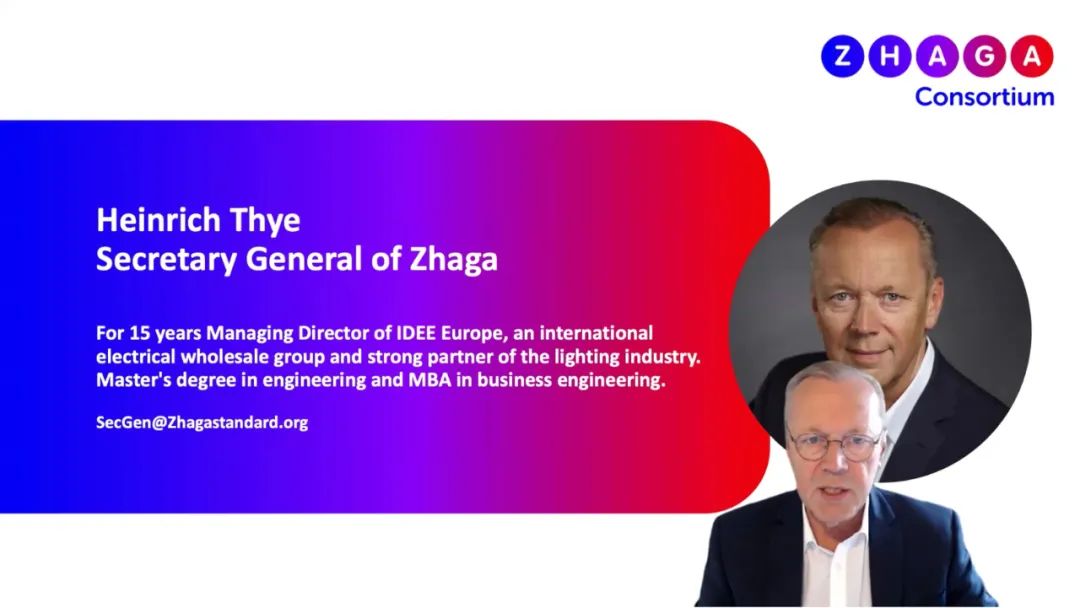 ZHAGA
Consortium

Heinrich Thye
Secretary General of Zhaga

For 15 years Managing Director of IDEE Europe, an international electrical wholesale group and strong partner of the lighting industry. Master's degree in engineering and MBA in business engineering.

SecGen@Zhagastandard.org